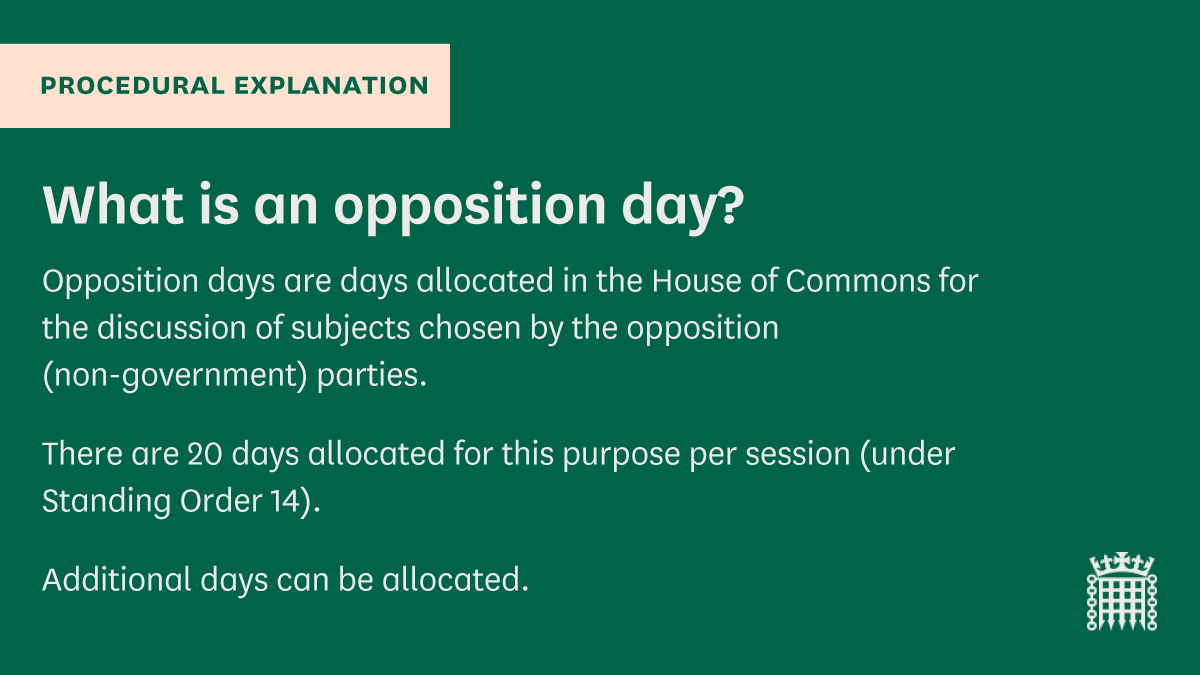 PROCEDURAL EXPLANATION

What is an opposition day?

Opposition days are days allocated in the House of Commons for the discussion of subjects chosen by the opposition (non-government) parties.

There are 20 days allocated for this purpose per session (under Standing Order 14).

Additional days can be allocated.